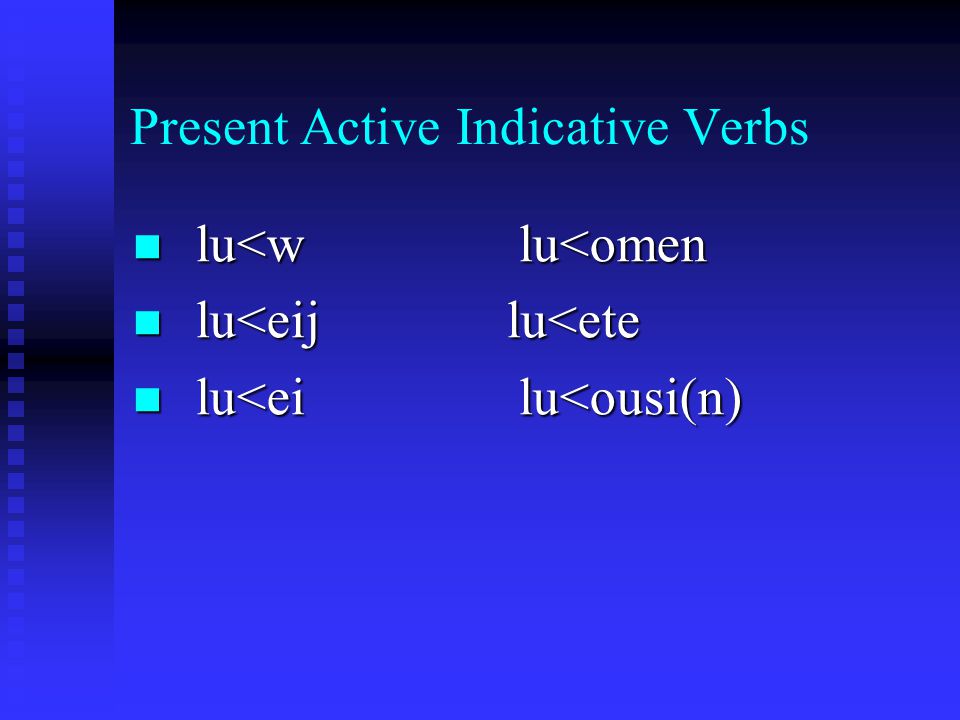 Present Active Indicative Verbs

lu<w lu<omen
lu<eij lu<ete
lu<ei lu<ousi(n)